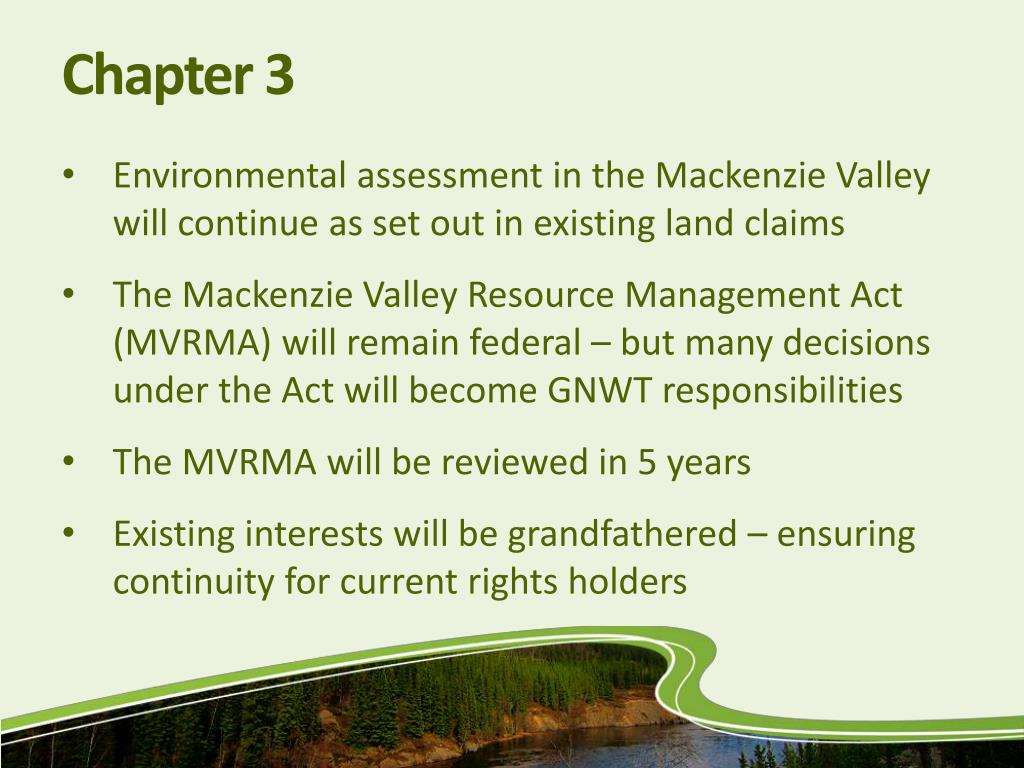 Chapter 3

• Environmental assessment in the Mackenzie Valley will continue as set out in existing land claims

• The Mackenzie Valley Resource Management Act (MVRMA) will remain federal – but many decisions under the Act will become GNWT responsibilities

• The MVRMA will be reviewed in 5 years

• Existing interests will be grandfathered – ensuring continuity for current rights holders